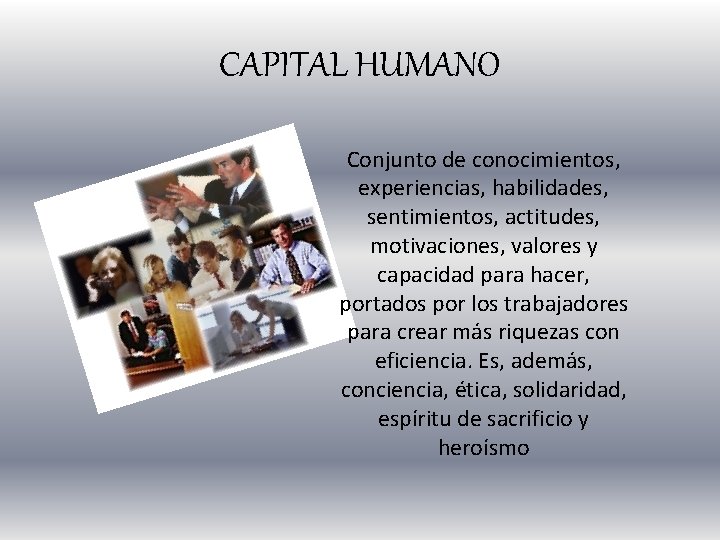 CAPITAL HUMANO

Conjunto de conocimientos, experiencias, habilidades, sentimientos, actitudes, motivaciones, valores y capacidad para hacer, portados por los trabajadores para crear más riquezas con eficiencia. Es, además, conciencia, ética, solidaridad, espíritu de sacrificio y heroísmo